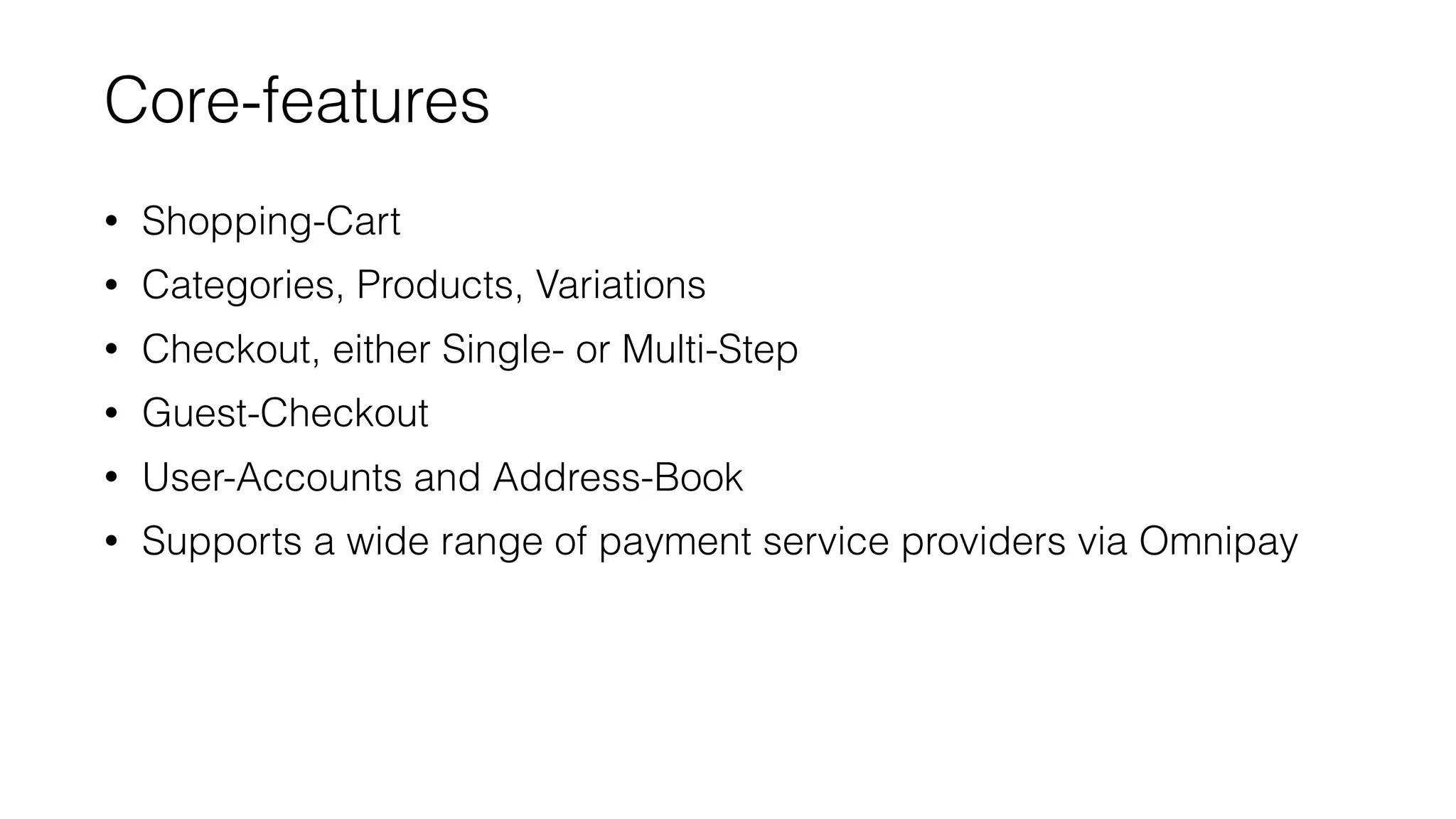 Core-features

• Shopping-Cart
• Categories, Products, Variations
• Checkout, either Single- or Multi-Step
• Guest-Checkout
• User-Accounts and Address-Book
• Supports a wide range of payment service providers via Omnipay